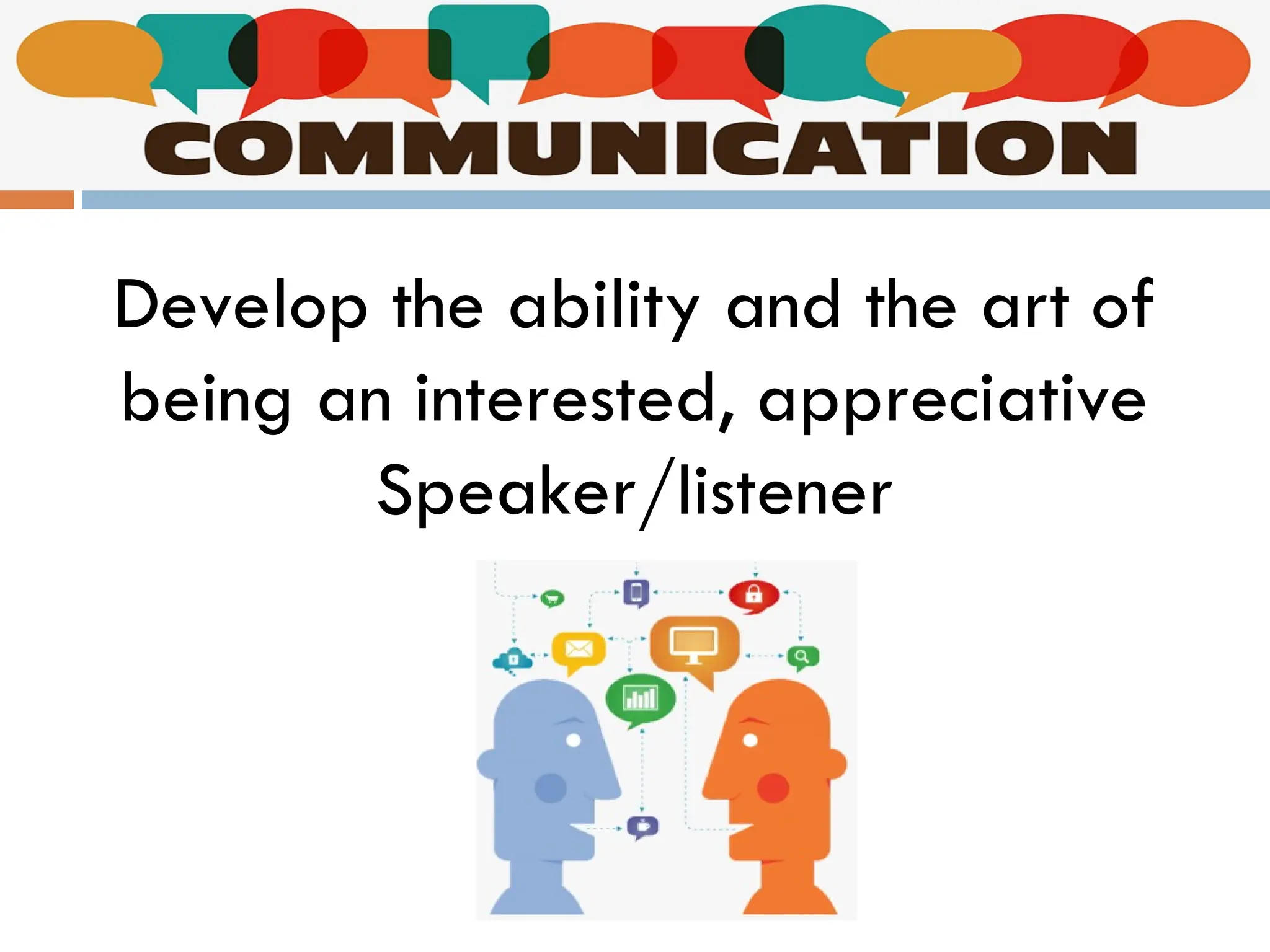 COMMUNICATION

Develop the ability and the art of being an interested, appreciative Speaker/listener